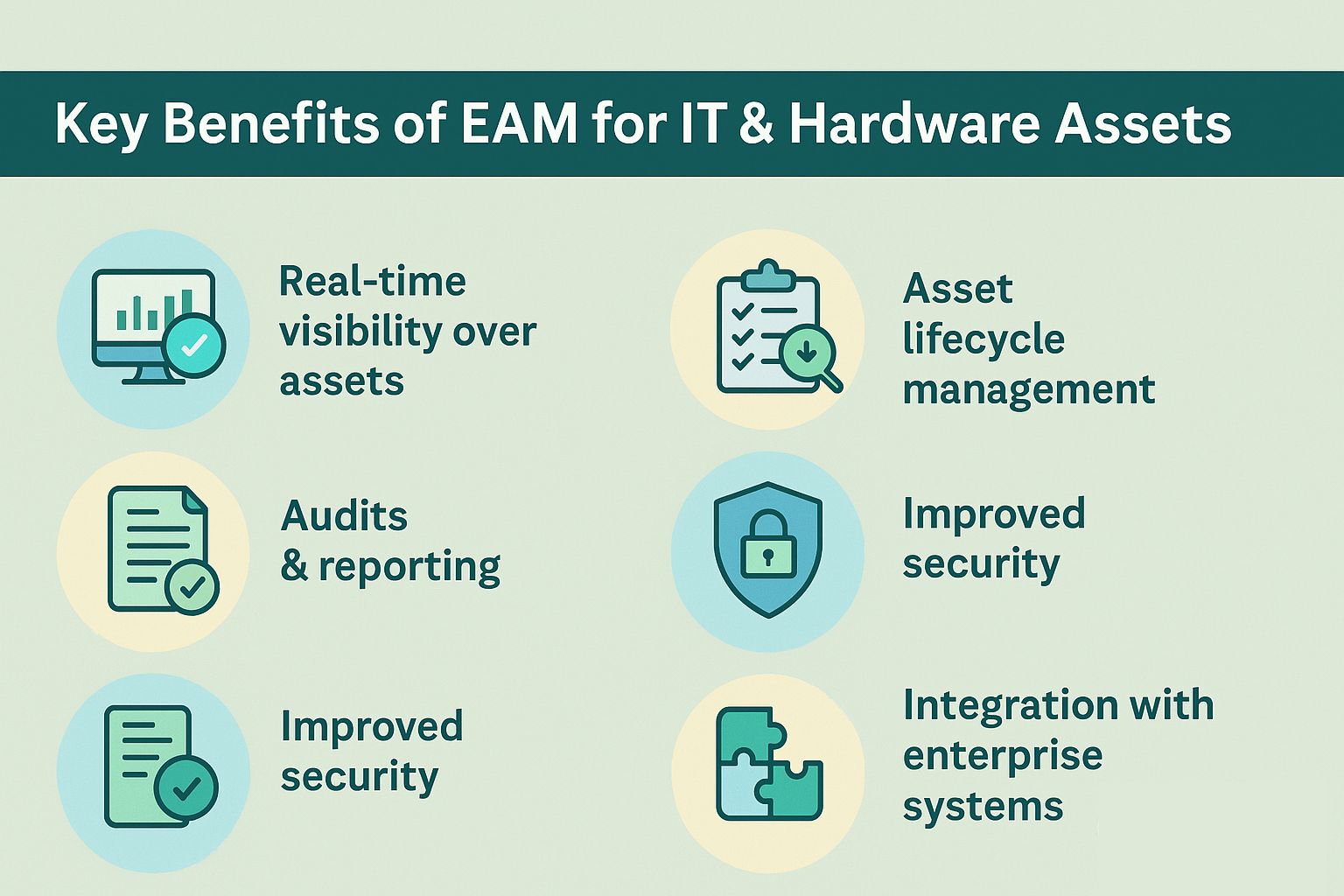 Key Benefits of EAM for IT & Hardware Assets

Real-time visibility over assets

Audits & reporting

Improved security

Asset lifecycle management

Improved security

Integration with enterprise systems